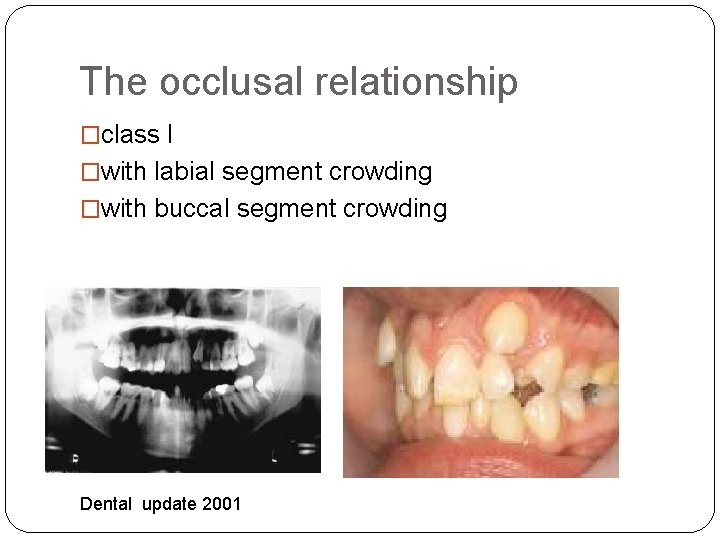 The occlusal relationship

□class I
□with labial segment crowding
□with buccal segment crowding

Dental update 2001